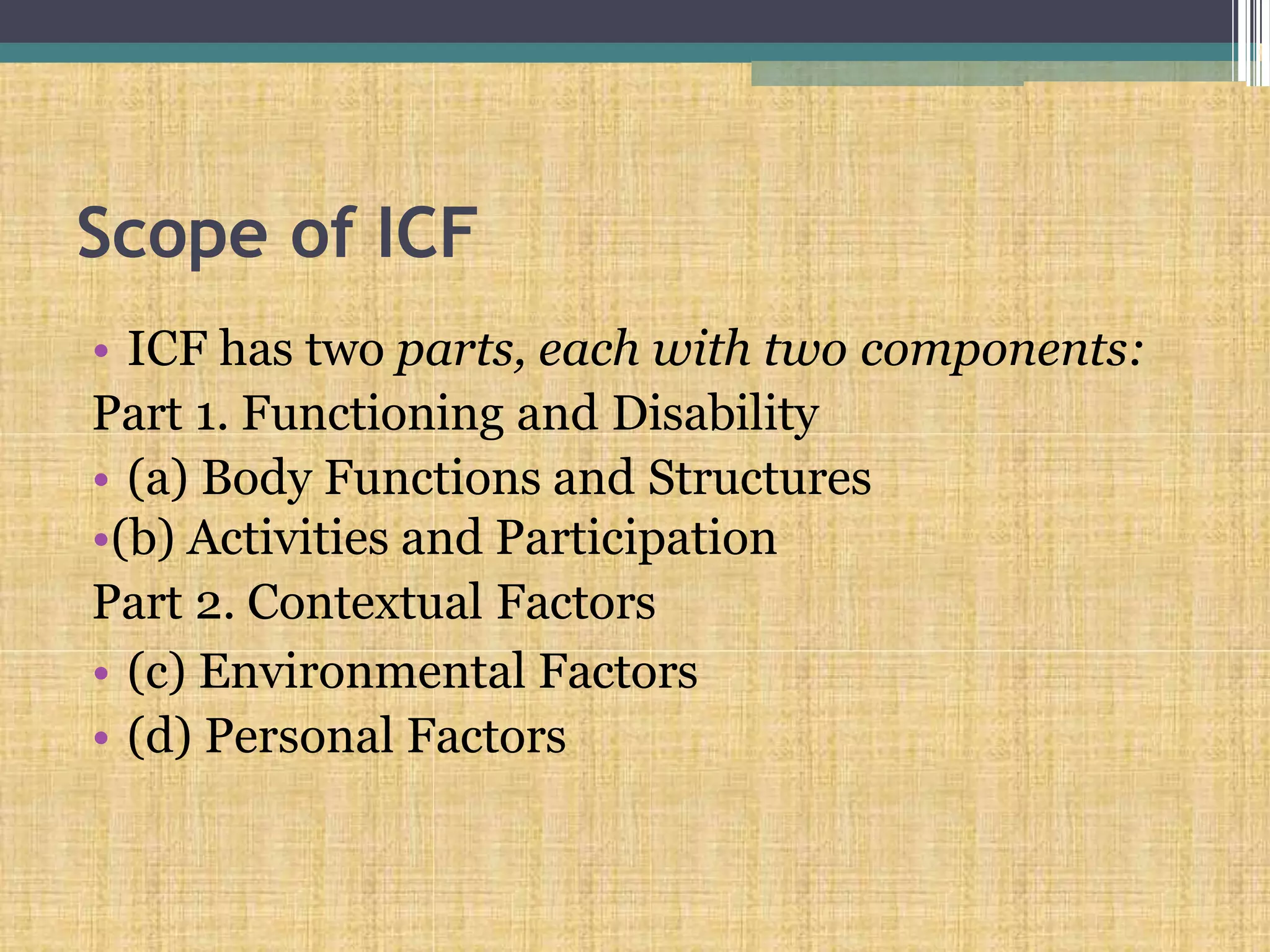 Scope of ICF

• ICF has two parts, each with two components:

Part 1. Functioning and Disability

• (a) Body Functions and Structures

•(b) Activities and Participation

Part 2. Contextual Factors

• (c) Environmental Factors

• (d) Personal Factors